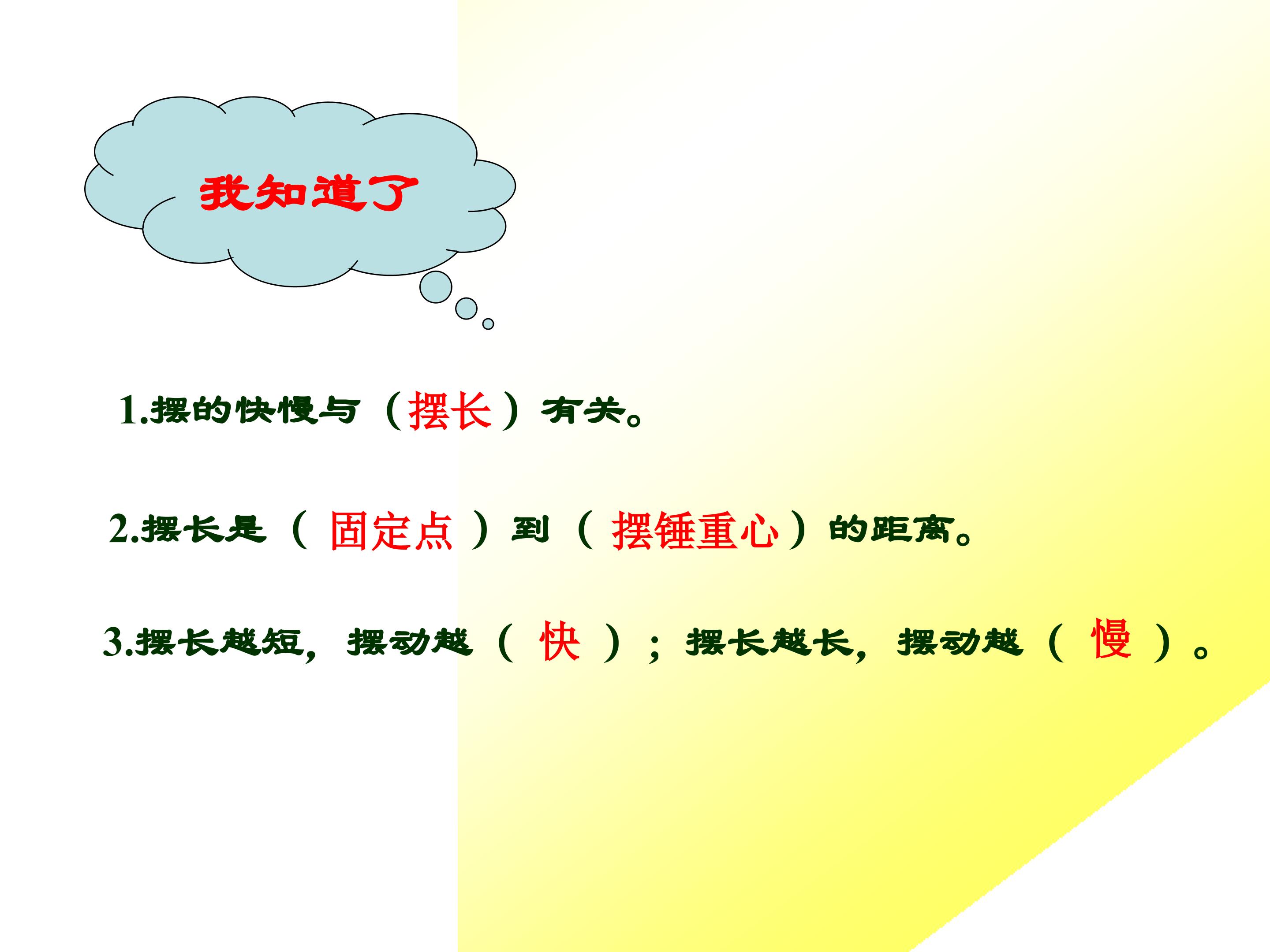 我知道了

1.摆的快慢与（摆长）有关。

2.摆长是（ 固定点 ）到（ 摆锤重心）的距离。

3.摆长越短，摆动越（ 快 ）；摆长越长，摆动越（ 慢 ）。